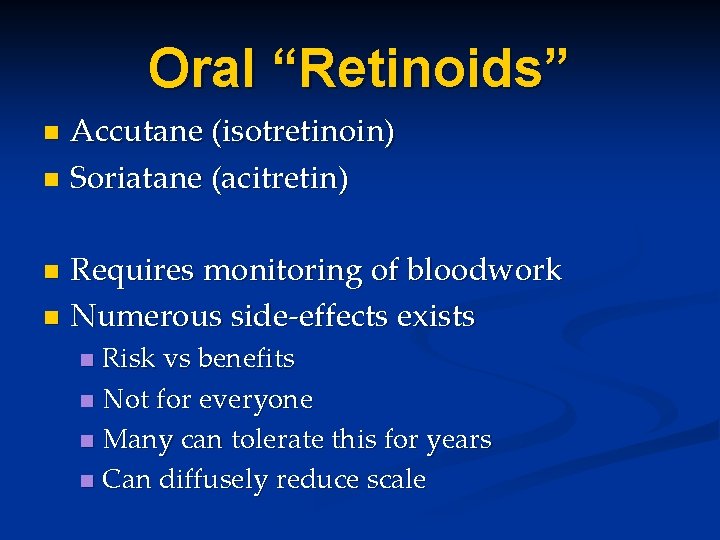 Oral “Retinoids”

- Accutane (isotretinoin)
- Soriatane (acitretin)

- Requires monitoring of bloodwork
- Numerous side-effects exists
  - Risk vs benefits
  - Not for everyone
  - Many can tolerate this for years
  - Can diffusely reduce scale